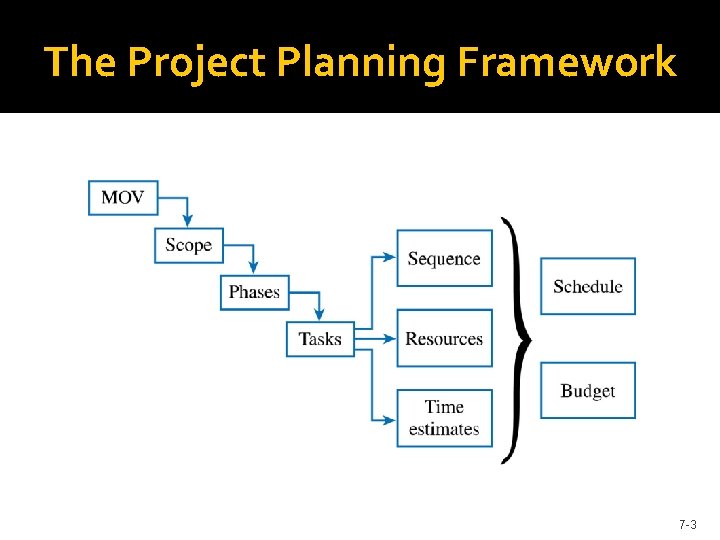 The Project Planning Framework

MOV

Scope

Phases

Tasks

Sequence

Resources

Time estimates

Schedule

Budget

7-3